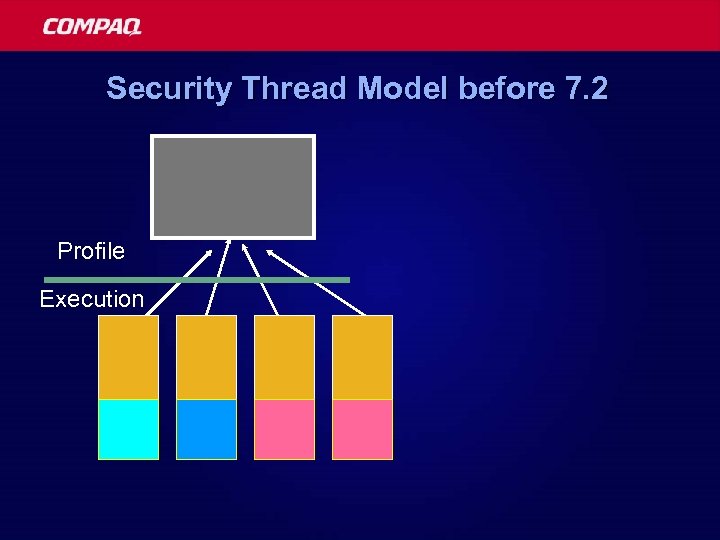 COMPAQ

Security Thread Model before 7.2

Profile

Execution